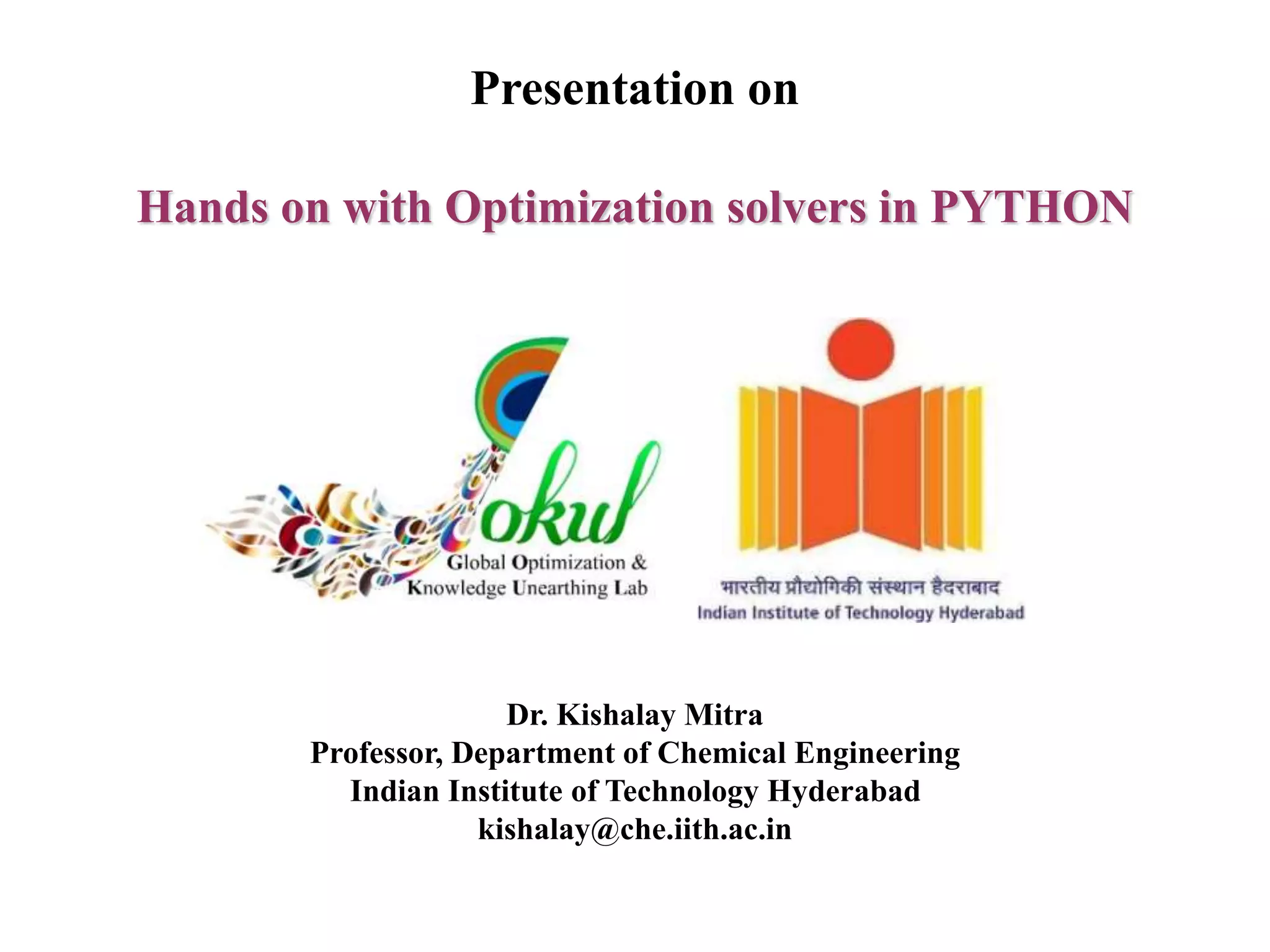 Presentation on

Hands on with Optimization solvers in PYTHON

Gokul
Global Optimization & Knowledge Unearthing Lab

भारतीय प्रौद्योगिकी संस्थान हैदराबाद
Indian Institute of Technology Hyderabad

Dr. Kishalay Mitra
Professor, Department of Chemical Engineering
Indian Institute of Technology Hyderabad
kishalay@che.iith.ac.in